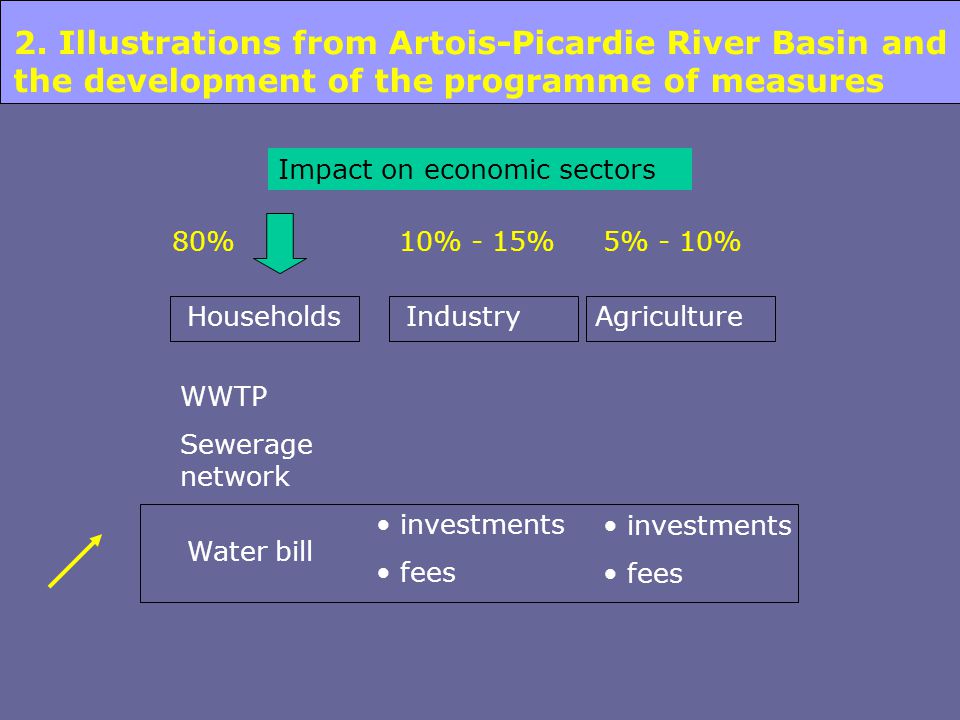 2. Illustrations from Artois-Picardie River Basin and the development of the programme of measures

Impact on economic sectors

80%

10% - 15%

5% - 10%

Households

Industry

Agriculture

WWTP

Sewerage network

Water bill

• investments

• fees

• investments

• fees